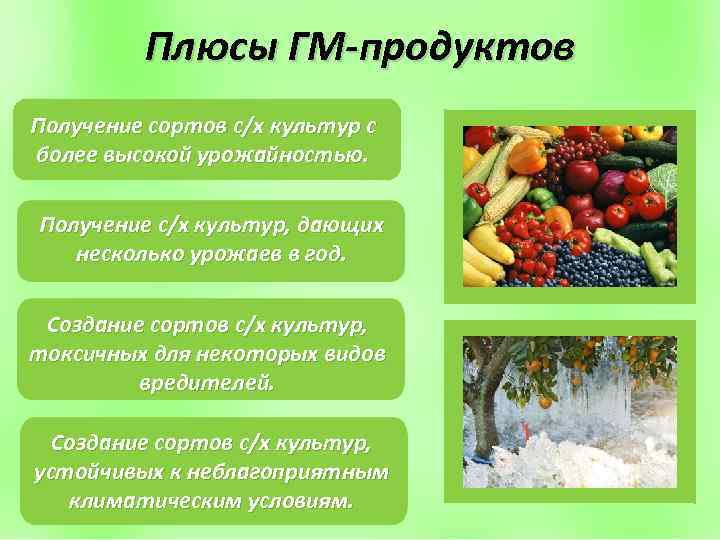 Плюсы ГМ-продуктов

Получение сортов с/х культур с более высокой урожайностью.

Получение с/х культур, дающих несколько урожаев в год.

Создание сортов с/х культур, токсичных для некоторых видов вредителей.

Создание сортов с/х культур, устойчивых к неблагоприятным климатическим условиям.